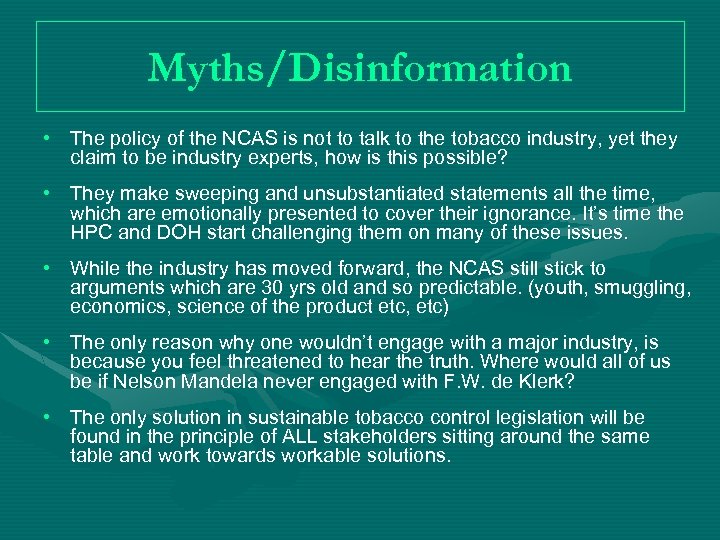 Myths/Disinformation

• The policy of the NCAS is not to talk to the tobacco industry, yet they claim to be industry experts, how is this possible?

• They make sweeping and unsubstantiated statements all the time, which are emotionally presented to cover their ignorance. It's time the HPC and DOH start challenging them on many of these issues.

• While the industry has moved forward, the NCAS still stick to arguments which are 30 yrs old and so predictable. (youth, smuggling, economics, science of the product etc, etc)

• The only reason why one wouldn't engage with a major industry, is because you feel threatened to hear the truth. Where would all of us be if Nelson Mandela never engaged with F.W. de Klerk?

• The only solution in sustainable tobacco control legislation will be found in the principle of ALL stakeholders sitting around the same table and work towards workable solutions.